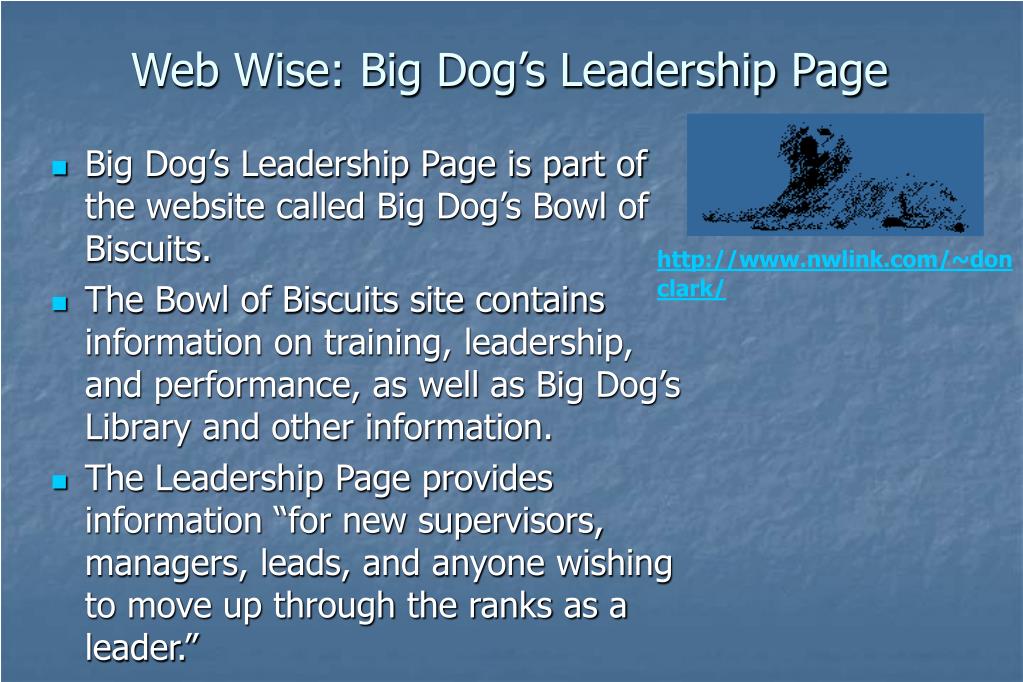 Web Wise: Big Dog’s Leadership Page

- Big Dog’s Leadership Page is part of the website called Big Dog’s Bowl of Biscuits.
- The Bowl of Biscuits site contains information on training, leadership, and performance, as well as Big Dog’s Library and other information.
- The Leadership Page provides information “for new supervisors, managers, leads, and anyone wishing to move up through the ranks as a leader.”

http://www.nwlink.com/~donclark/